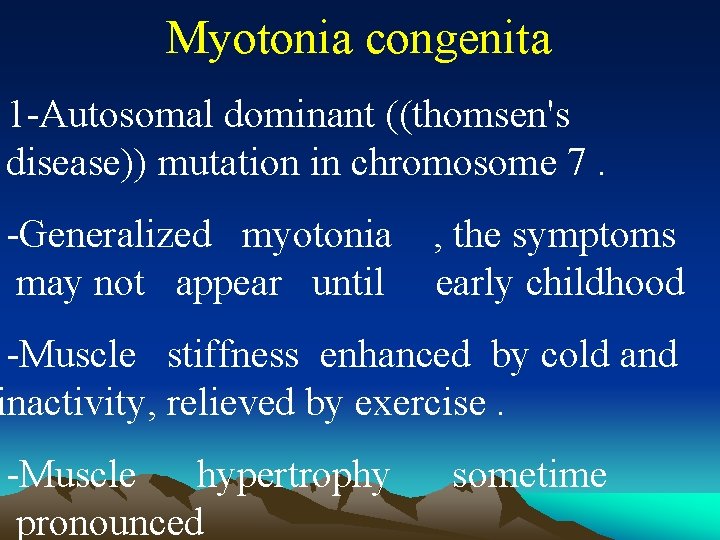 Myotonia congenita

1-Autosomal dominant ((thomsen's disease)) mutation in chromosome 7 .

-Generalized myotonia , the symptoms may not appear until early childhood

-Muscle stiffness enhanced by cold and inactivity, relieved by exercise .

-Muscle hypertrophy sometime pronounced